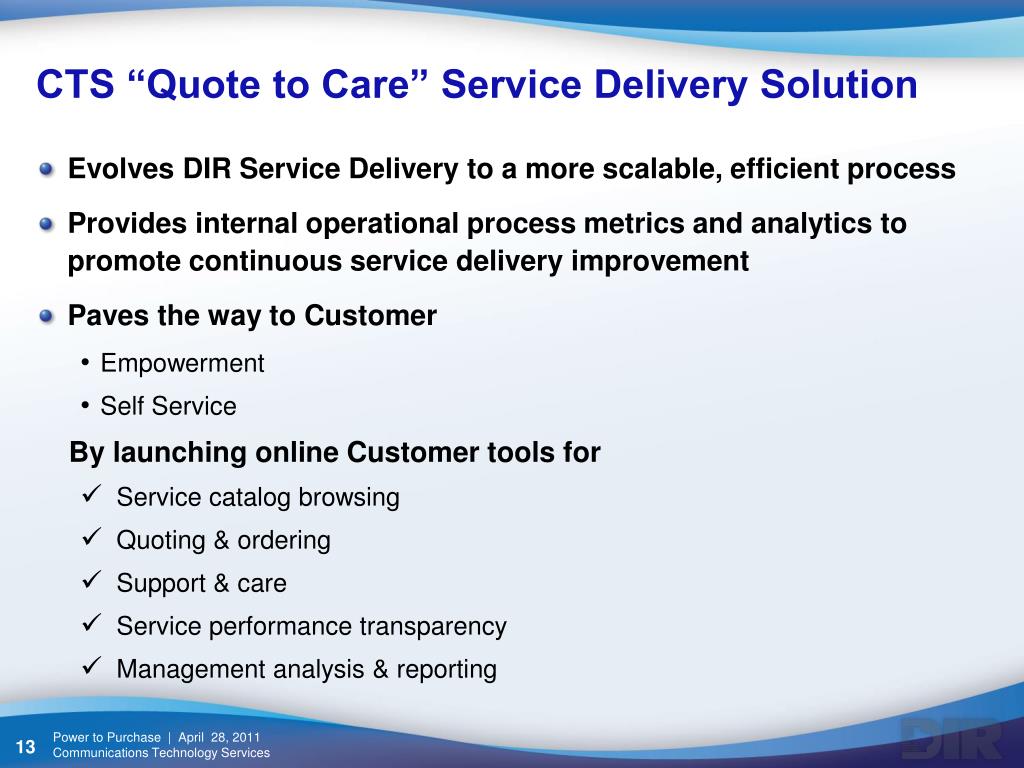 CTS “Quote to Care” Service Delivery Solution

Evolves DIR Service Delivery to a more scalable, efficient process

Provides internal operational process metrics and analytics to promote continuous service delivery improvement

Paves the way to Customer

• Empowerment

• Self Service

By launching online Customer tools for

✓ Service catalog browsing

✓ Quoting & ordering

✓ Support & care

✓ Service performance transparency

✓ Management analysis & reporting

13 Power to Purchase | April 28, 2011
Communications Technology Services

DIR